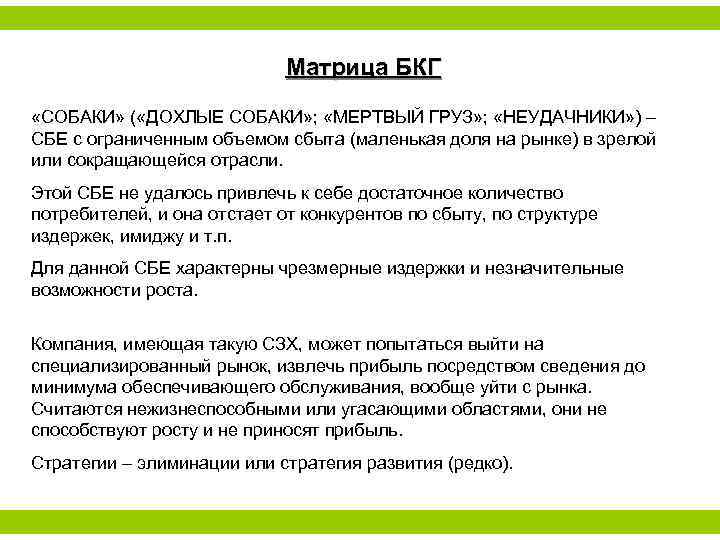 Матрица БКГ

«СОБАКИ» («ДОХЛЫЕ СОБАКИ»; «МЕРТВЫЙ ГРУЗ»; «НЕУДАЧНИКИ») – СБЕ с ограниченным объемом сбыта (маленькая доля на рынке) в зрелой или сокращающейся отрасли.

Этой СБЕ не удалось привлечь к себе достаточное количество потребителей, и она отстает от конкурентов по сбыту, по структуре издержек, имиджу и т.п.

Для данной СБЕ характерны чрезмерные издержки и незначительные возможности роста.

Компания, имеющая такую СЗХ, может попытаться выйти на специализированный рынок, извлечь прибыль посредством сведения до минимума обеспечивающего обслуживания, вообще уйти с рынка. Считаются нежизнеспособными или угасающими областями, они не способствуют росту и не приносят прибыль.

Стратегии – элиминации или стратегия развития (редко).